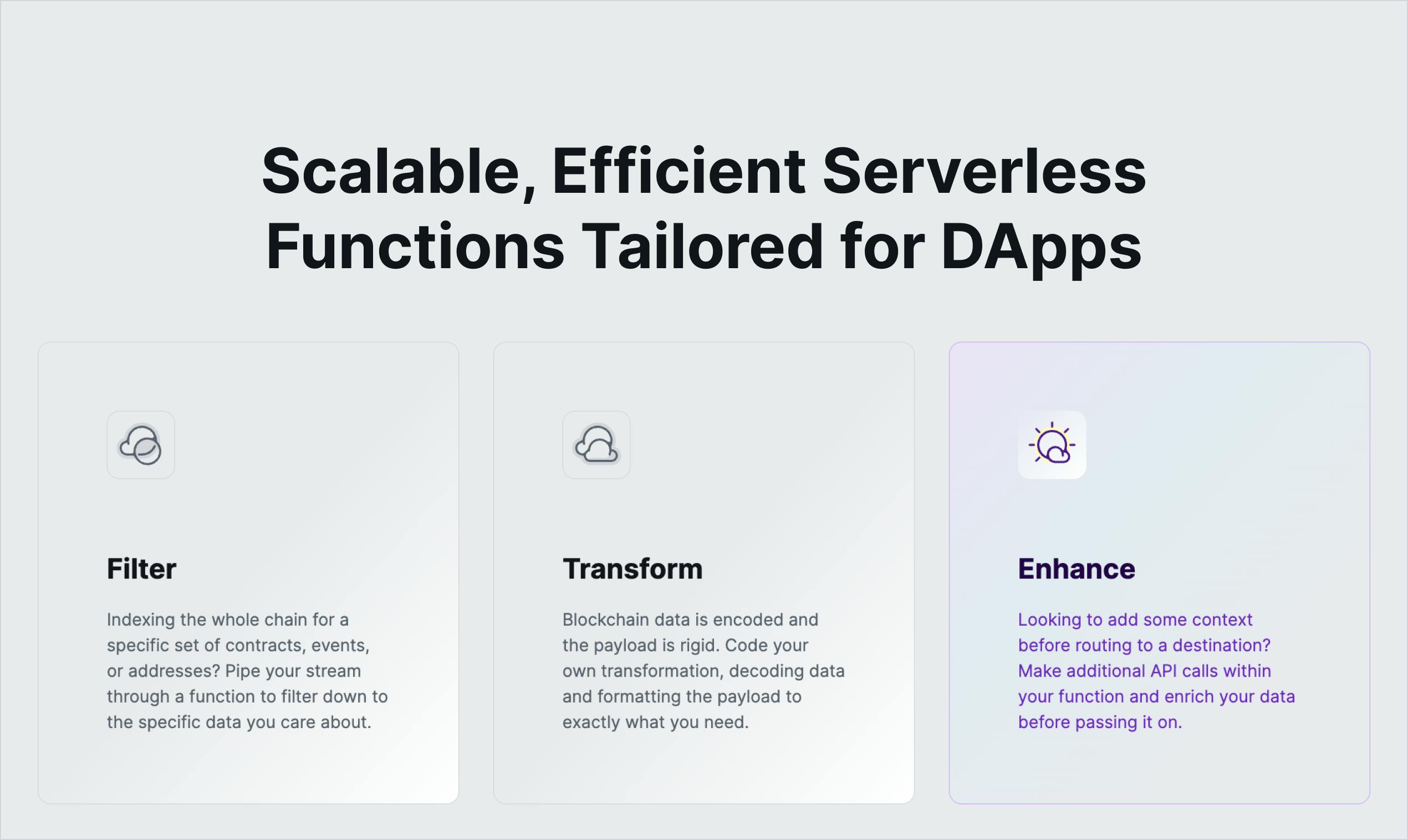 Scalable, Efficient Serverless Functions Tailored for DApps

Filter

Indexing the whole chain for a specific set of contracts, events, or addresses? Pipe your stream through a function to filter down to the specific data you care about.

Transform

Blockchain data is encoded and the payload is rigid. Code your own transformation, decoding data and formatting the payload to exactly what you need.

Enhance

Looking to add some context before routing to a destination? Make additional API calls within your function and enrich your data before passing it on.